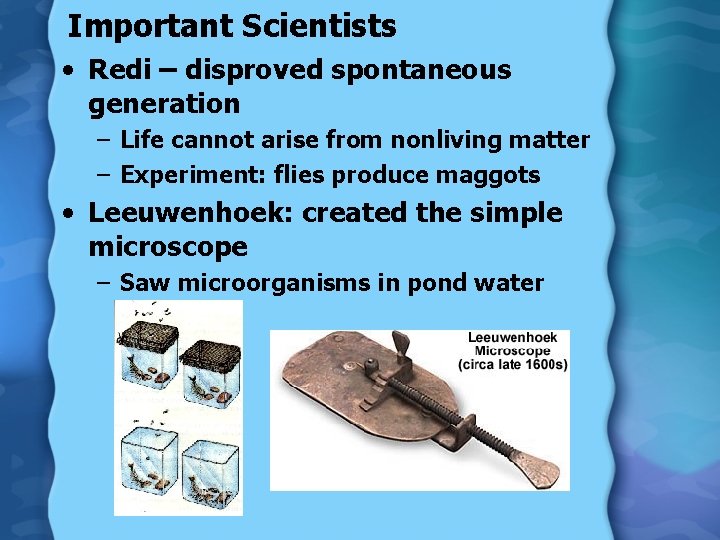 Important Scientists

• Redi – disproved spontaneous generation
  – Life cannot arise from nonliving matter
  – Experiment: flies produce maggots
• Leeuwenhoek: created the simple microscope
  – Saw microorganisms in pond water

Leeuwenhoek Microscope (circa late 1600s)